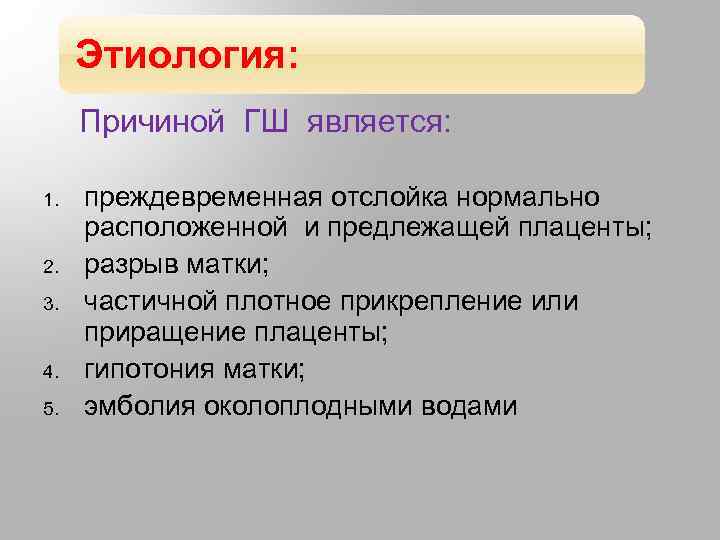 Этиология:

Причиной ГШ является:

1. преждевременная отслойка нормально расположенной и предлежащей плаценты;
2. разрыв матки;
3. частичной плотное прикрепление или приращение плаценты;
4. гипотония матки;
5. эмболия околоплодными водами